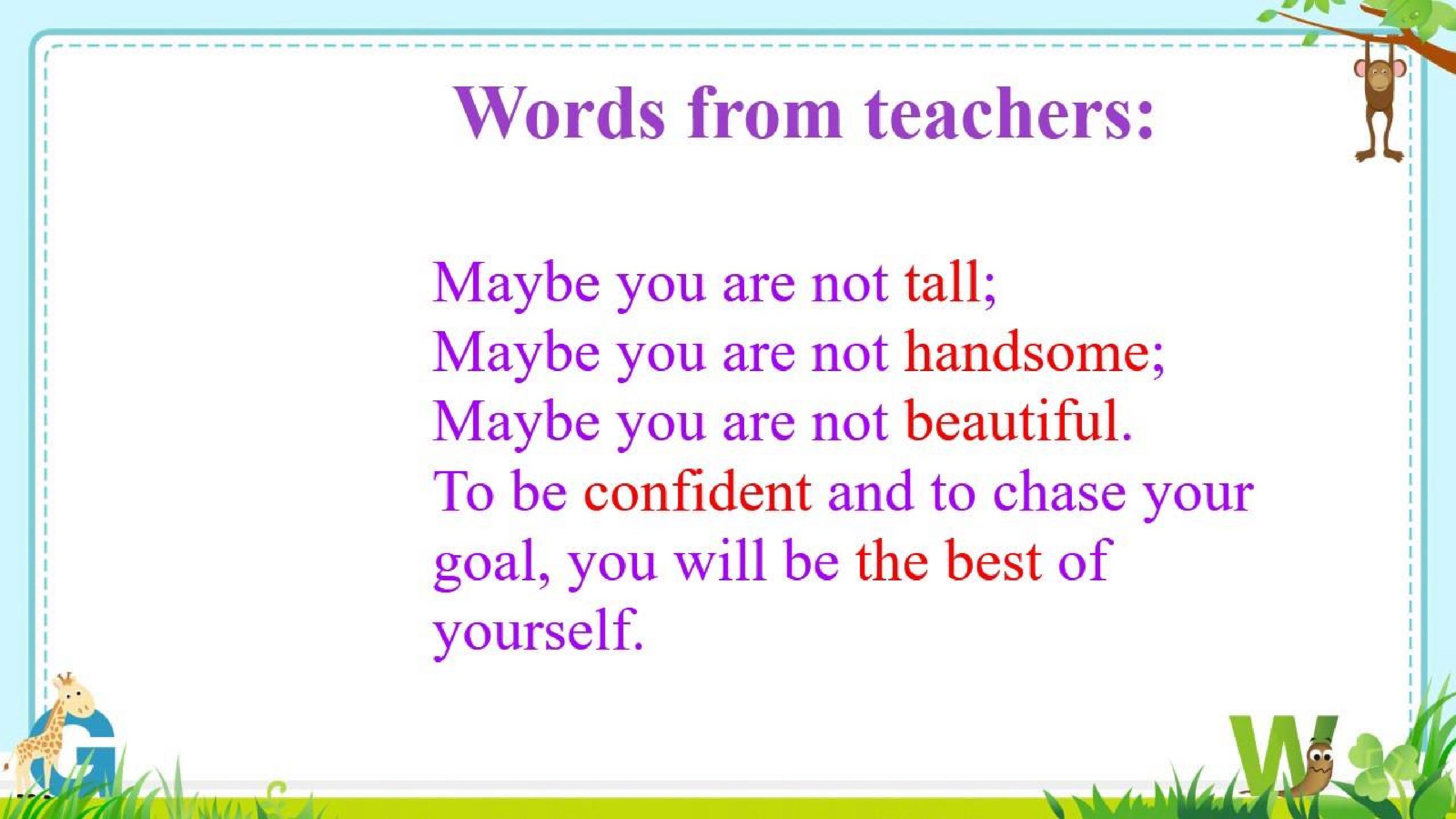 Words from teachers:

Maybe you are not tall;
Maybe you are not handsome;
Maybe you are not beautiful.
To be confident and to chase your goal, you will be the best of yourself.